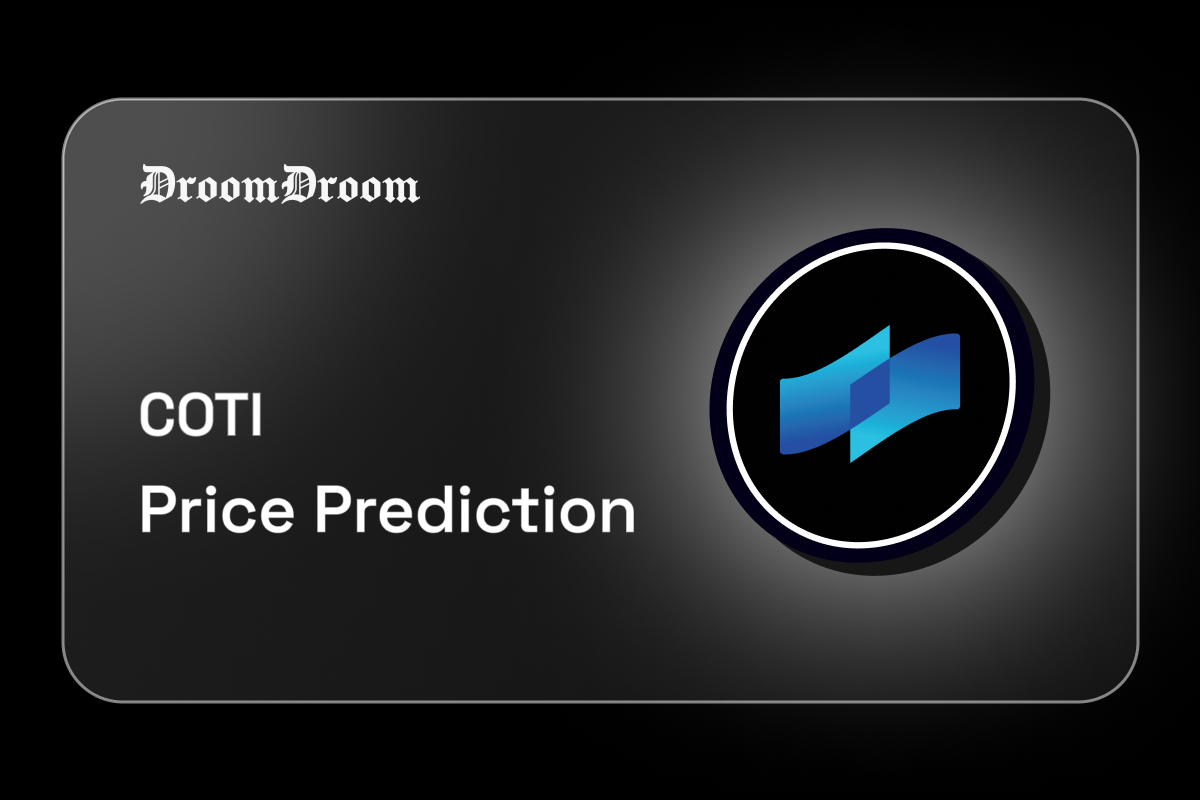 DroomDroom

COTI

Price Prediction